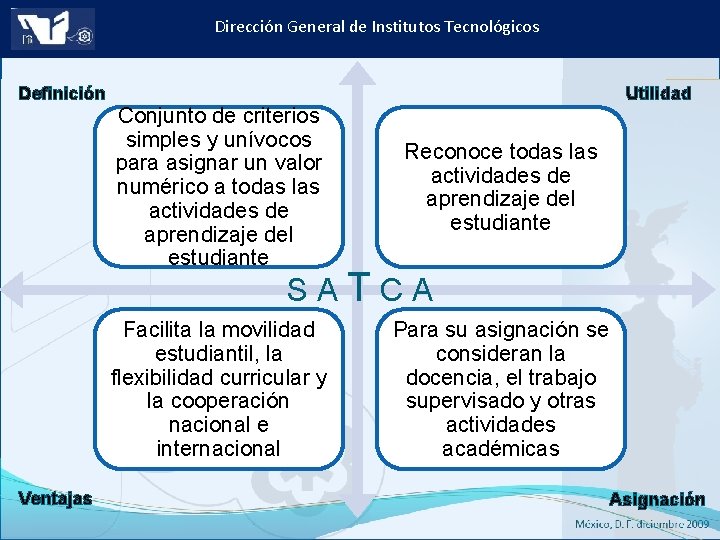 Dirección General de Institutos Tecnológicos

Definición

Utilidad

Conjunto de criterios simples y unívocos para asignar un valor numérico a todas las actividades de aprendizaje del estudiante

Reconoce todas las actividades de aprendizaje del estudiante

S A T C A

Facilita la movilidad estudiantil, la flexibilidad curricular y la cooperación nacional e internacional

Para su asignación se consideran la docencia, el trabajo supervisado y otras actividades académicas

Ventajas

Asignación

México, D. F. diciembre 2009